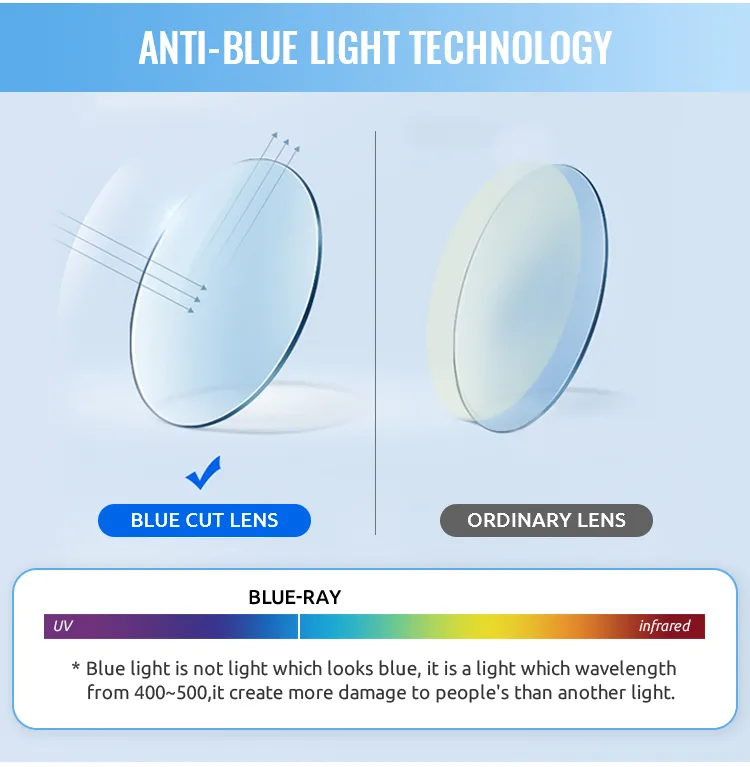 ANTI-BLUE LIGHT TECHNOLOGY

BLUE CUT LENS

ORDINARY LENS

BLUE-RAY

UV

infrared

* Blue light is not light which looks blue, it is a light which wavelength from 400~500,it create more damage to people's than another light.